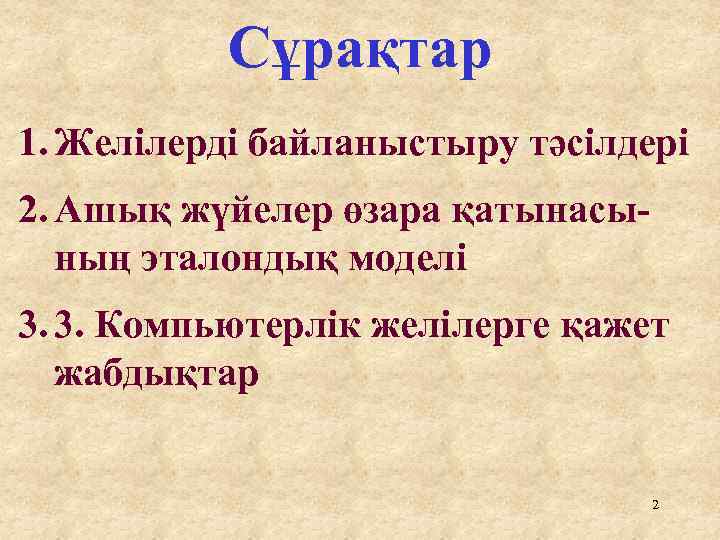 Сұрақтар

1. Желілерді байланыстыру тәсілдері

2. Ашық жүйелер өзара қатынасының эталондық моделі

3. 3. Компьютерлік желілерге қажет жабдықтар

2